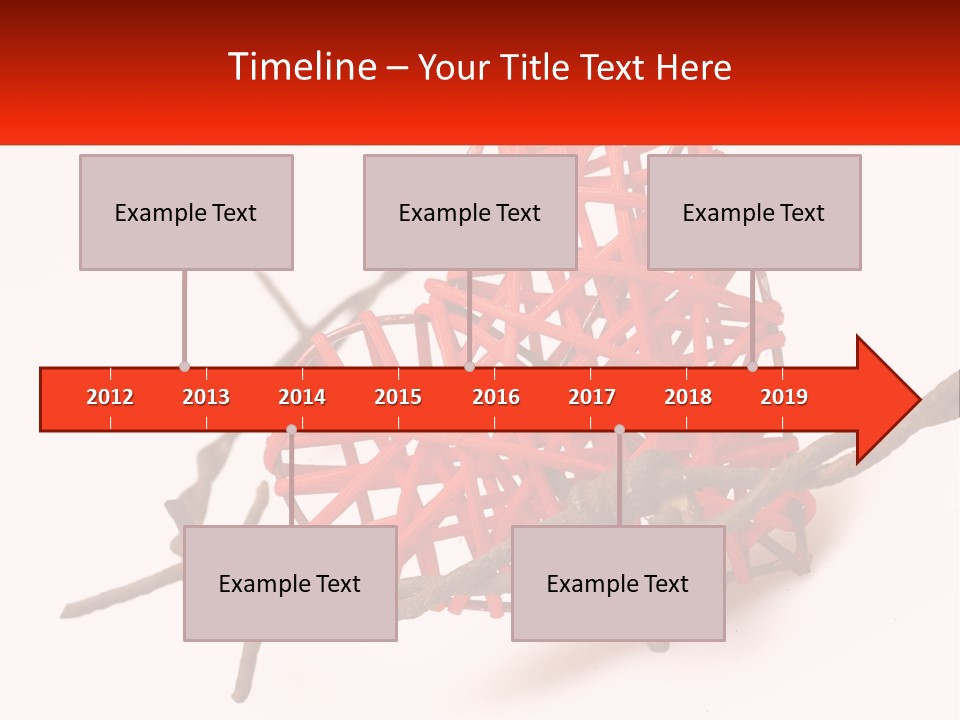 Timeline – Your Title Text Here

Example Text

Example Text

Example Text

2012 2013 2014 2015 2016 2017 2018 2019

Example Text

Example Text